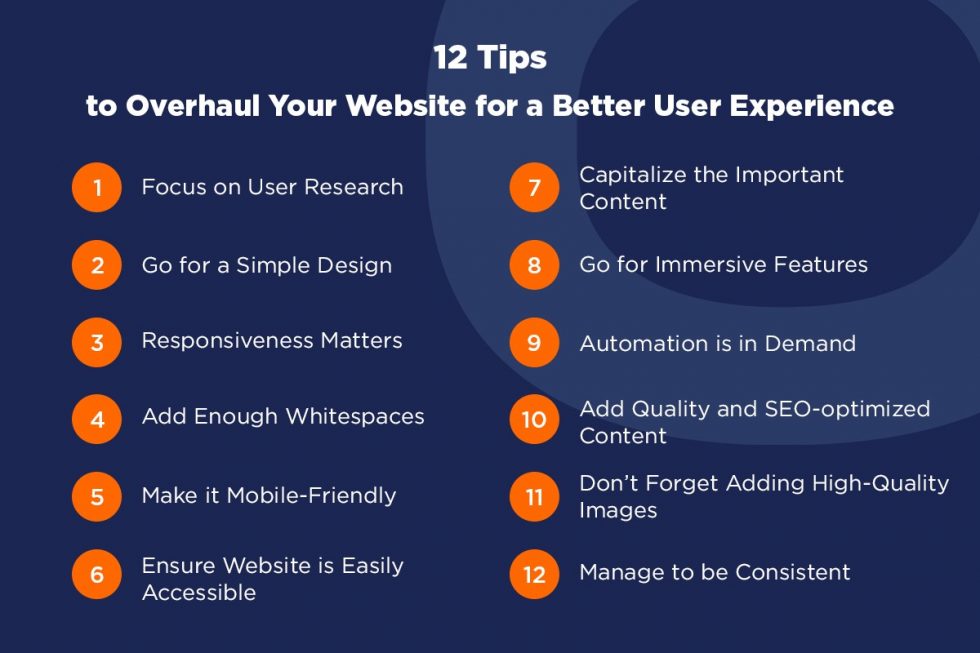 12 Tips
to Overhaul Your Website for a Better User Experience

1 Focus on User Research

2 Go for a Simple Design

3 Responsiveness Matters

4 Add Enough Whitespaces

5 Make it Mobile-Friendly

6 Ensure Website is Easily Accessible

7 Capitalize the Important Content

8 Go for Immersive Features

9 Automation is in Demand

10 Add Quality and SEO-optimized Content

11 Don't Forget Adding High-Quality Images

12 Manage to be Consistent